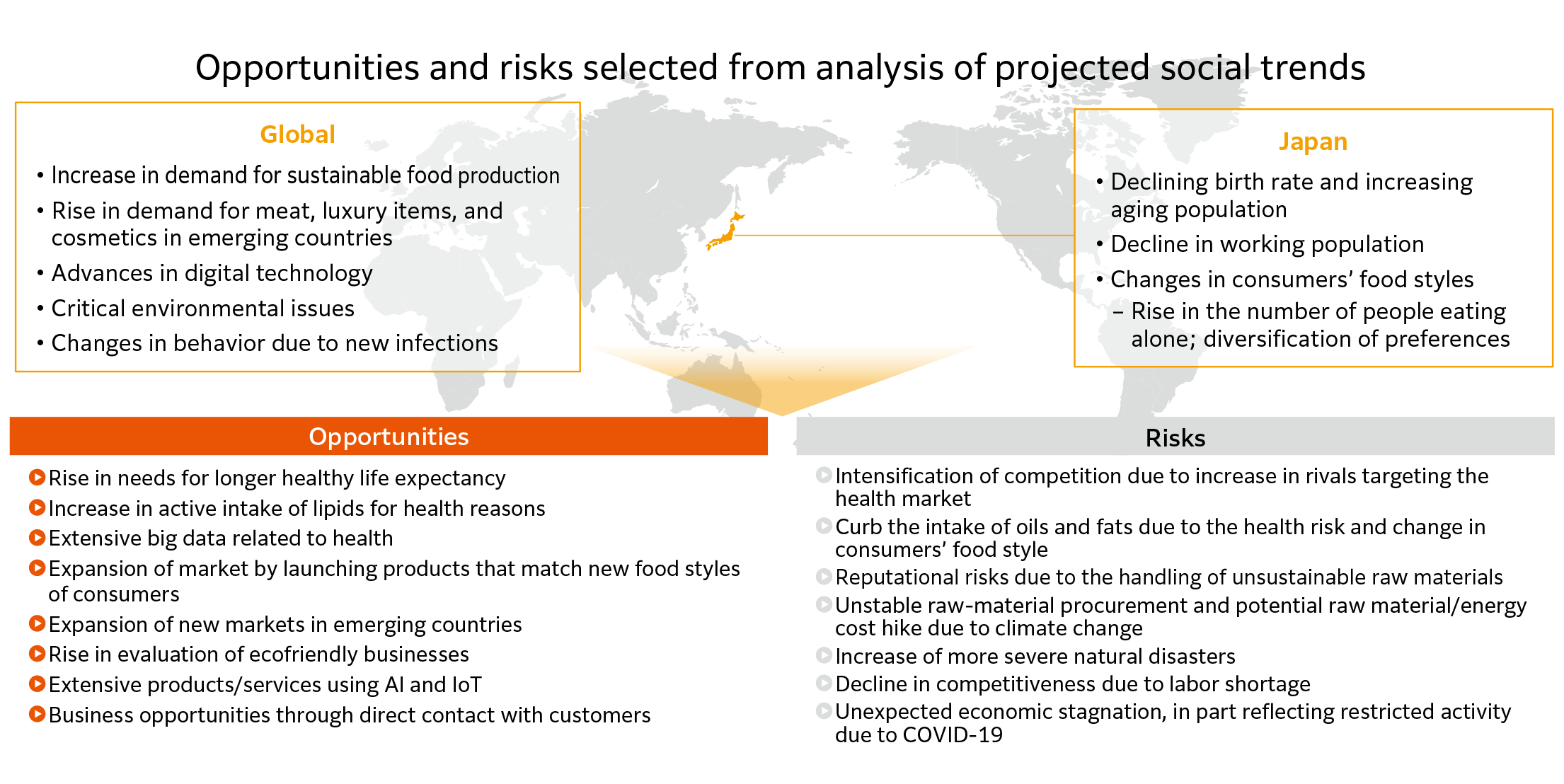 Opportunities and risks selected from analysis of projected social trends

Global

• Increase in demand for sustainable food production
• Rise in demand for meat, luxury items, and cosmetics in emerging countries
• Advances in digital technology
• Critical environmental issues
• Changes in behavior due to new infections

Japan

• Declining birth rate and increasing aging population
• Decline in working population
• Changes in consumers' food styles
– Rise in the number of people eating alone; diversification of preferences

Opportunities

Rise in needs for longer healthy life expectancy
Increase in active intake of lipids for health reasons
Extensive big data related to health
Expansion of market by launching products that match new food styles of consumers
Expansion of new markets in emerging countries
Rise in evaluation of ecofriendly businesses
Extensive products/services using AI and IoT
Business opportunities through direct contact with customers

Risks

Intensification of competition due to increase in rivals targeting the health market
Curb the intake of oils and fats due to the health risk and change in consumers' food style
Reputational risks due to the handling of unsustainable raw materials
Unstable raw-material procurement and potential raw material/energy cost hike due to climate change
Increase of more severe natural disasters
Decline in competitiveness due to labor shortage
Unexpected economic stagnation, in part reflecting restricted activity due to COVID-19